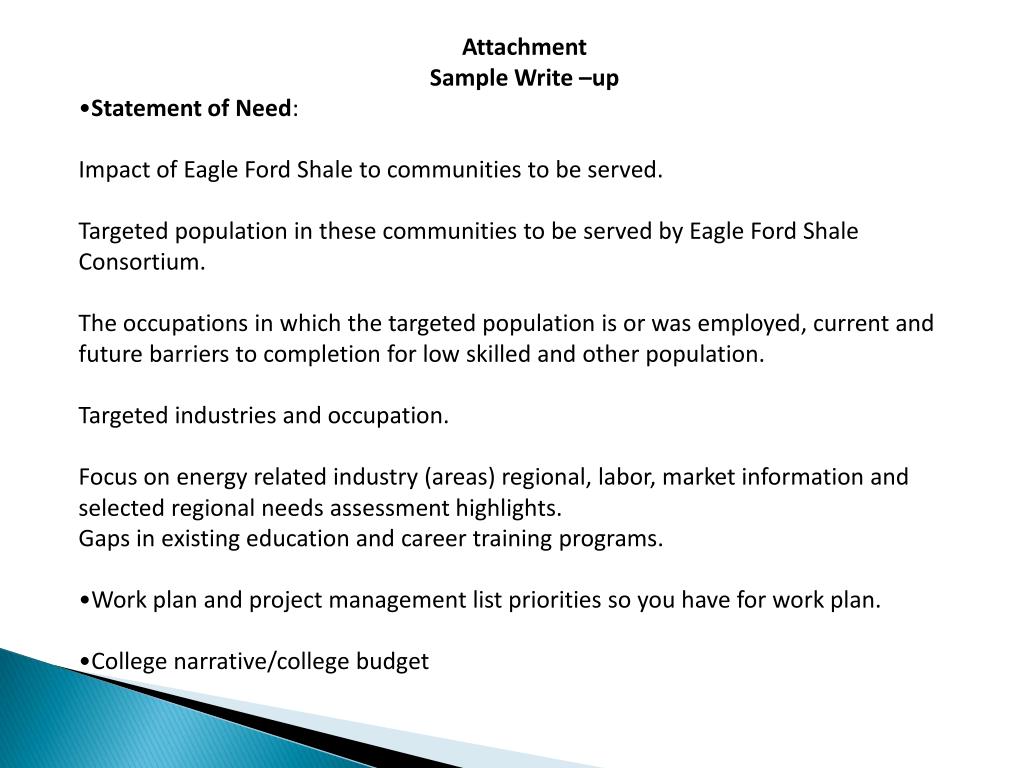 Attachment
Sample Write –up

•Statement of Need:

Impact of Eagle Ford Shale to communities to be served.

Targeted population in these communities to be served by Eagle Ford Shale Consortium.

The occupations in which the targeted population is or was employed, current and future barriers to completion for low skilled and other population.

Targeted industries and occupation.

Focus on energy related industry (areas) regional, labor, market information and selected regional needs assessment highlights.
Gaps in existing education and career training programs.

•Work plan and project management list priorities so you have for work plan.

•College narrative/college budget